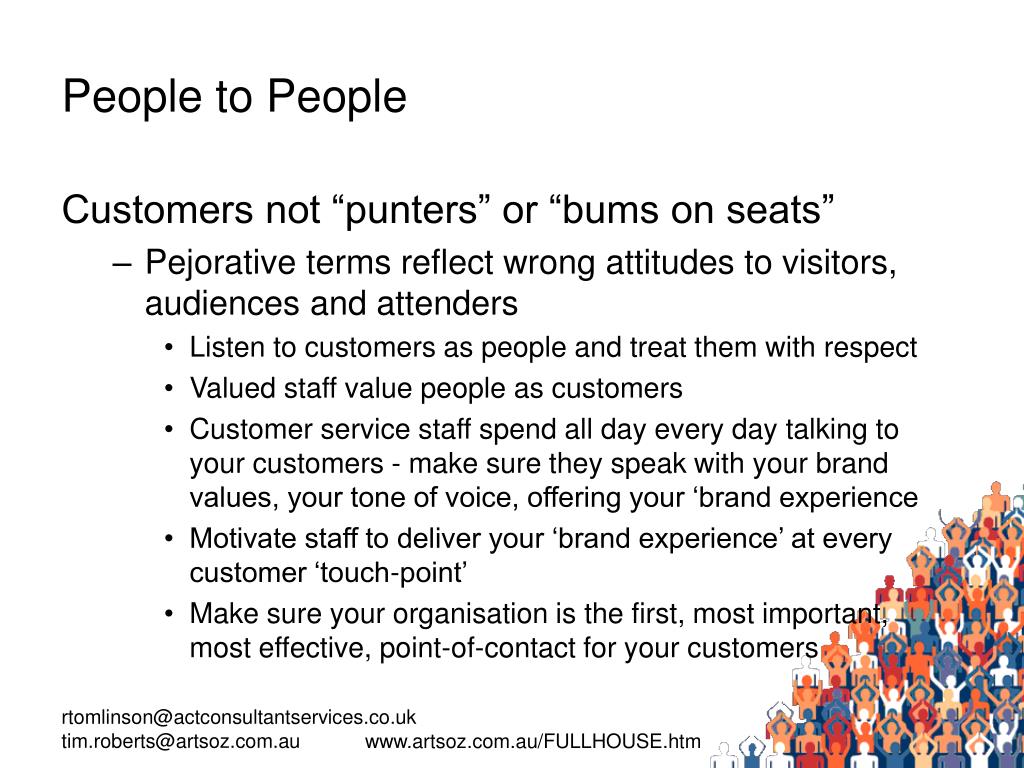 People to People

Customers not “punters” or “bums on seats”

– Pejorative terms reflect wrong attitudes to visitors, audiences and attenders

• Listen to customers as people and treat them with respect
• Valued staff value people as customers
• Customer service staff spend all day every day talking to your customers - make sure they speak with your brand values, your tone of voice, offering your ‘brand experience
• Motivate staff to deliver your ‘brand experience’ at every customer ‘touch-point’
• Make sure your organisation is the first, most important, most effective, point-of-contact for your customers

rtomlinson@actconsultantservices.co.uk
tim.roberts@artsoz.com.au www.artsoz.com.au/FULLHOUSE.htm